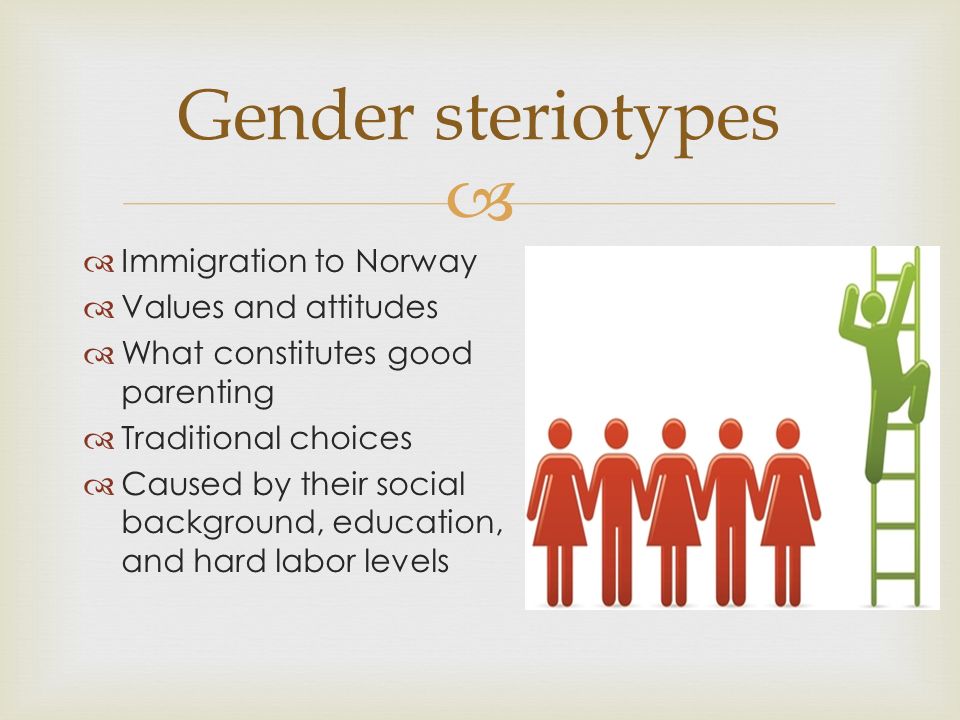 Gender steriotypes

Immigration to Norway
Values and attitudes
What constitutes good parenting
Traditional choices
Caused by their social background, education, and hard labor levels